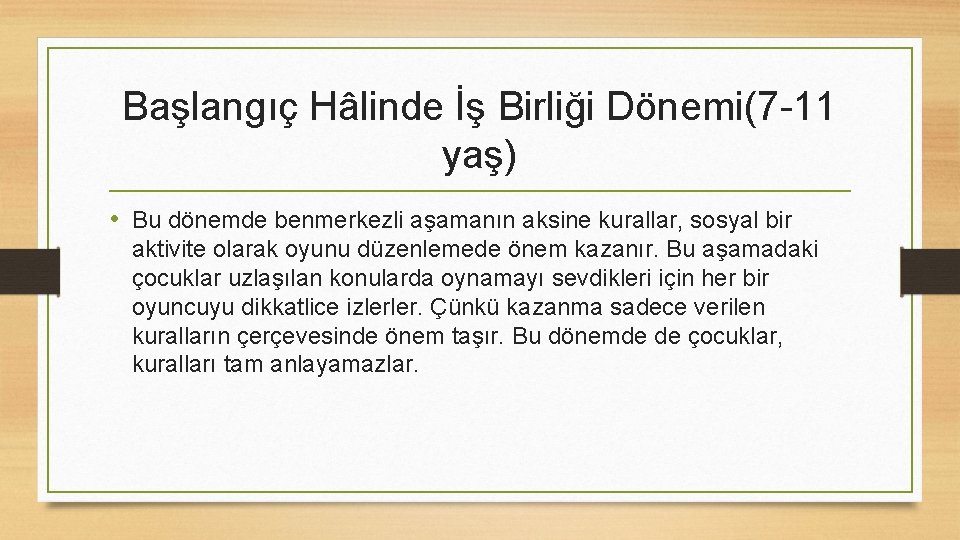 Başlangıç Hâlinde İş Birliği Dönemi(7-11 yaş)

• Bu dönemde benmerkezli aşamanın aksine kurallar, sosyal bir aktivite olarak oyunu düzenlemede önem kazanır. Bu aşamadaki çocuklar uzlaşılan konularda oynamayı sevdikleri için her bir oyuncuyu dikkatlice izlerler. Çünkü kazanma sadece verilen kuralların çerçevesinde önem taşır. Bu dönemde de çocuklar, kuralları tam anlayamazlar.